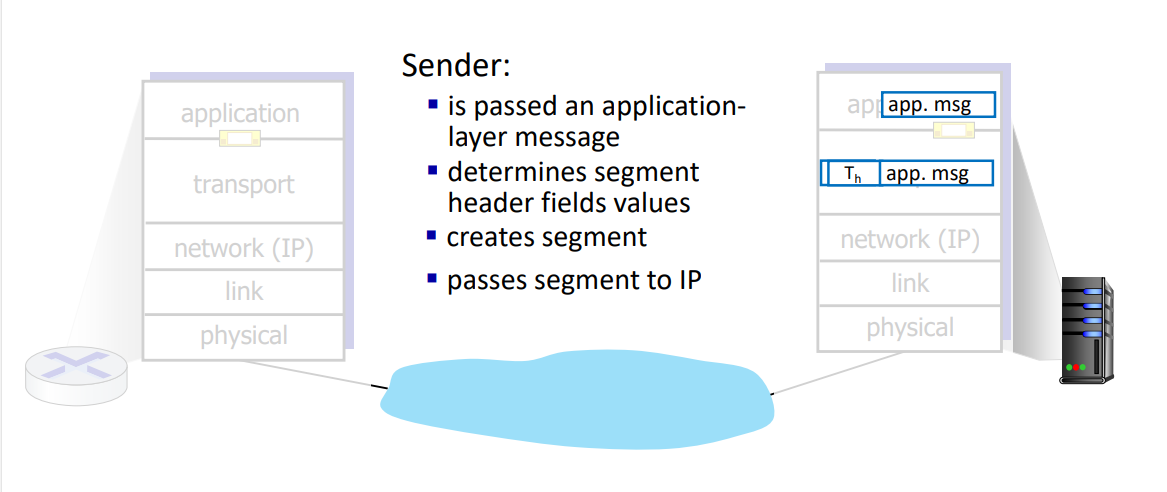 application

transport

network (IP)

link

physical

Sender:

- is passed an application-layer message
- determines segment header fields values
- creates segment
- passes segment to IP

app

app. msg

$T_h$ app. msg

network (IP)

link

physical